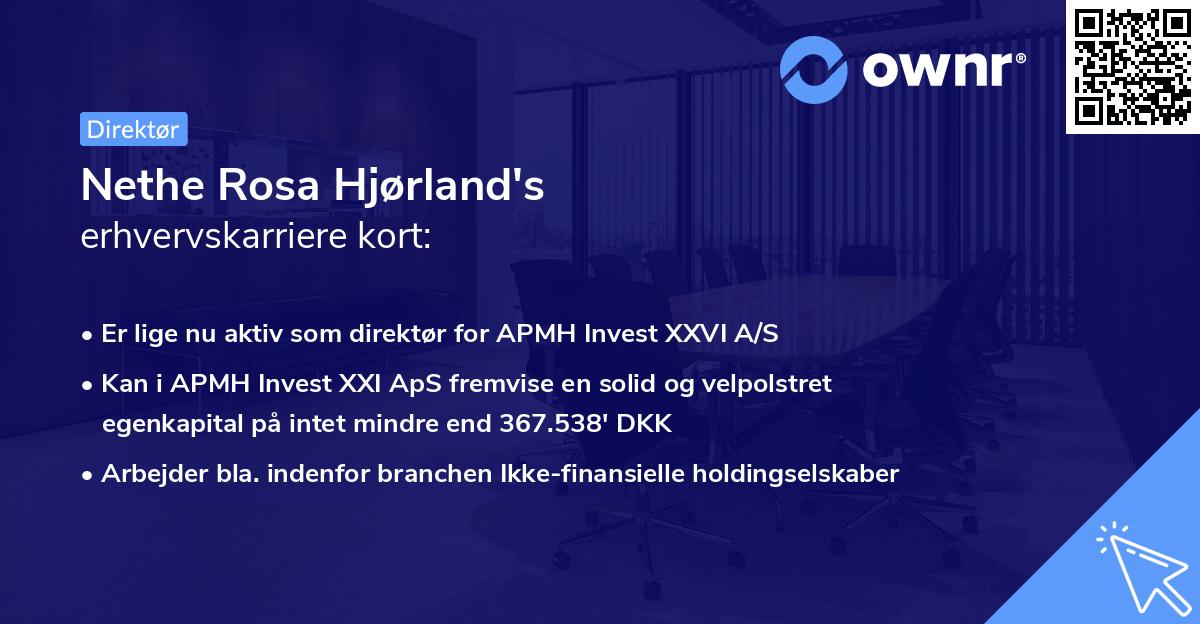 ownr®

Direktør

Nethe Rosa Hjørland's
erhvervskarriere kort:

• Er lige nu aktiv som direktør for APMH Invest XXVI A/S
• Kan i APMH Invest XXI ApS fremvise en solid og velpolstret egenkapital på intet mindre end 367.538' DKK
• Arbejder bla. indenfor branchen Ikke-finansielle holdingselskaber